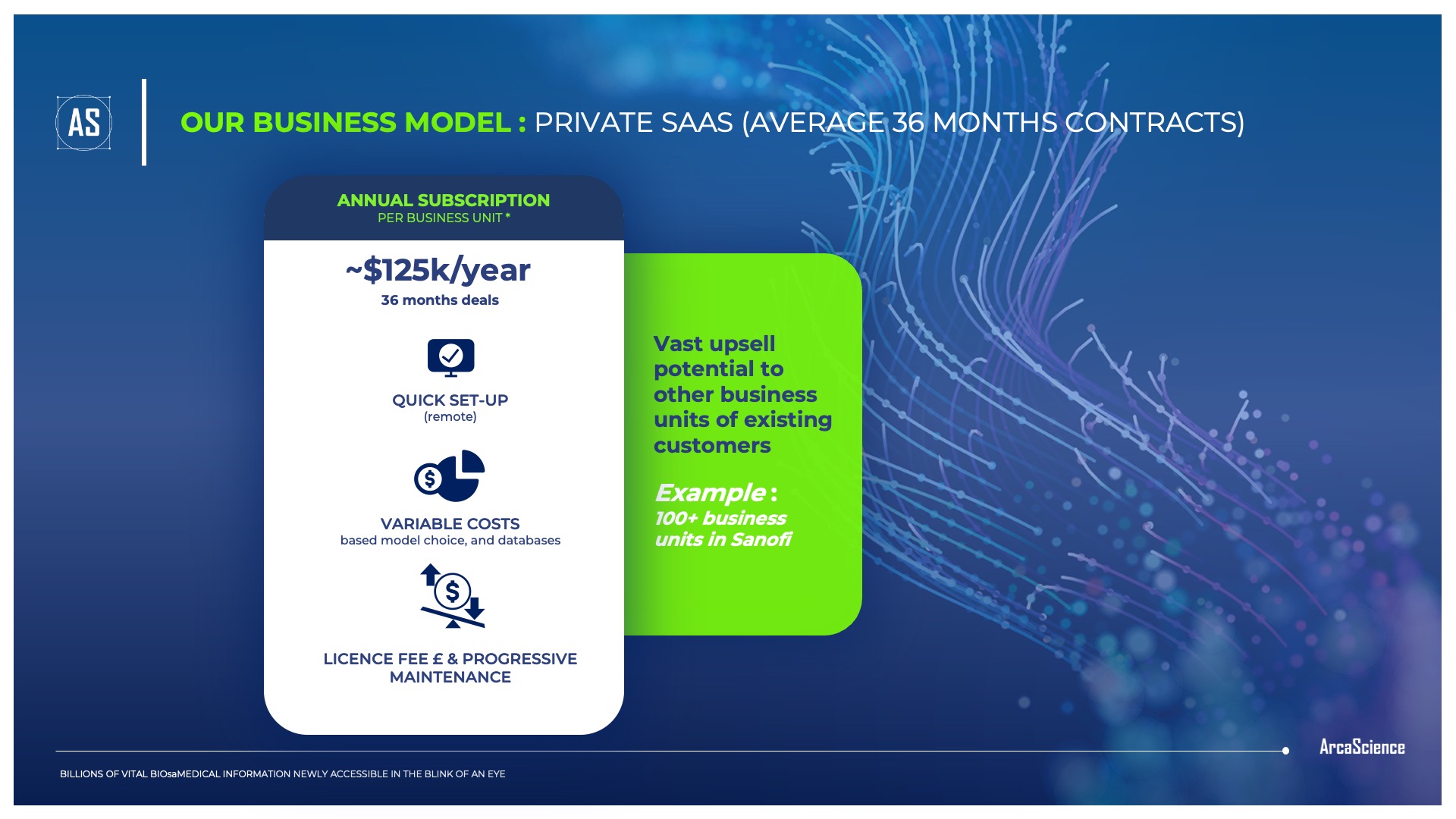 AS

OUR BUSINESS MODEL : PRIVATE SAAS (AVERAGE 36 MONTHS CONTRACTS)

ANNUAL SUBSCRIPTION
PER BUSINESS UNIT *

~$125k/year
36 months deals

QUICK SET-UP
(remote)

VARIABLE COSTS
based model choice, and databases

LICENCE FEE £ & PROGRESSIVE MAINTENANCE

Vast upsell potential to other business units of existing customers

Example :
100+ business units in Sanofi

ArcaScience

BILLIONS OF VITAL BIOsaMEDICAL INFORMATION NEWLY ACCESSIBLE IN THE BLINK OF AN EYE